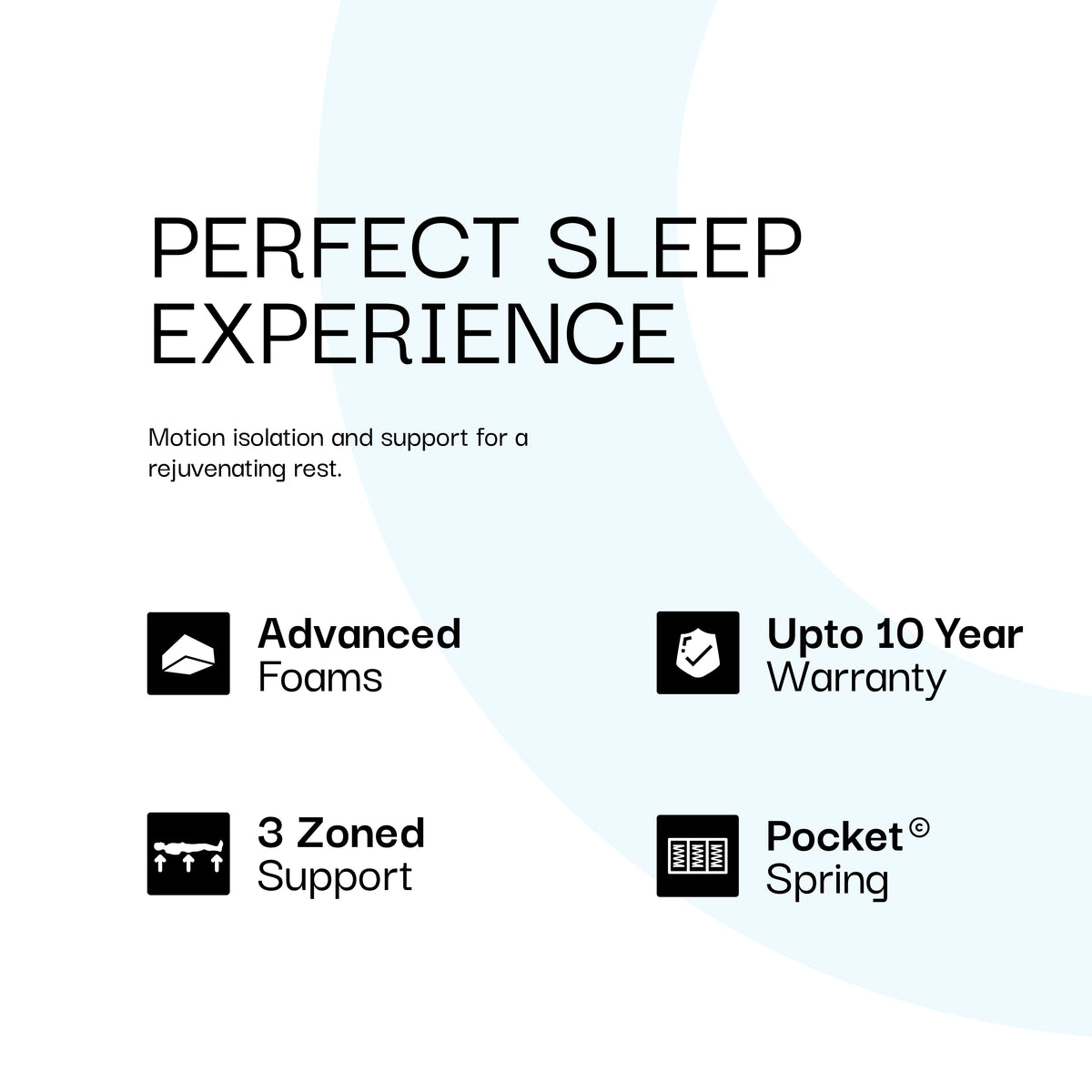 PERFECT SLEEP EXPERIENCE

Motion isolation and support for a rejuvenating rest.

Advanced Foams

Upto 10 Year Warranty

3 Zoned Support

Pocket© Spring